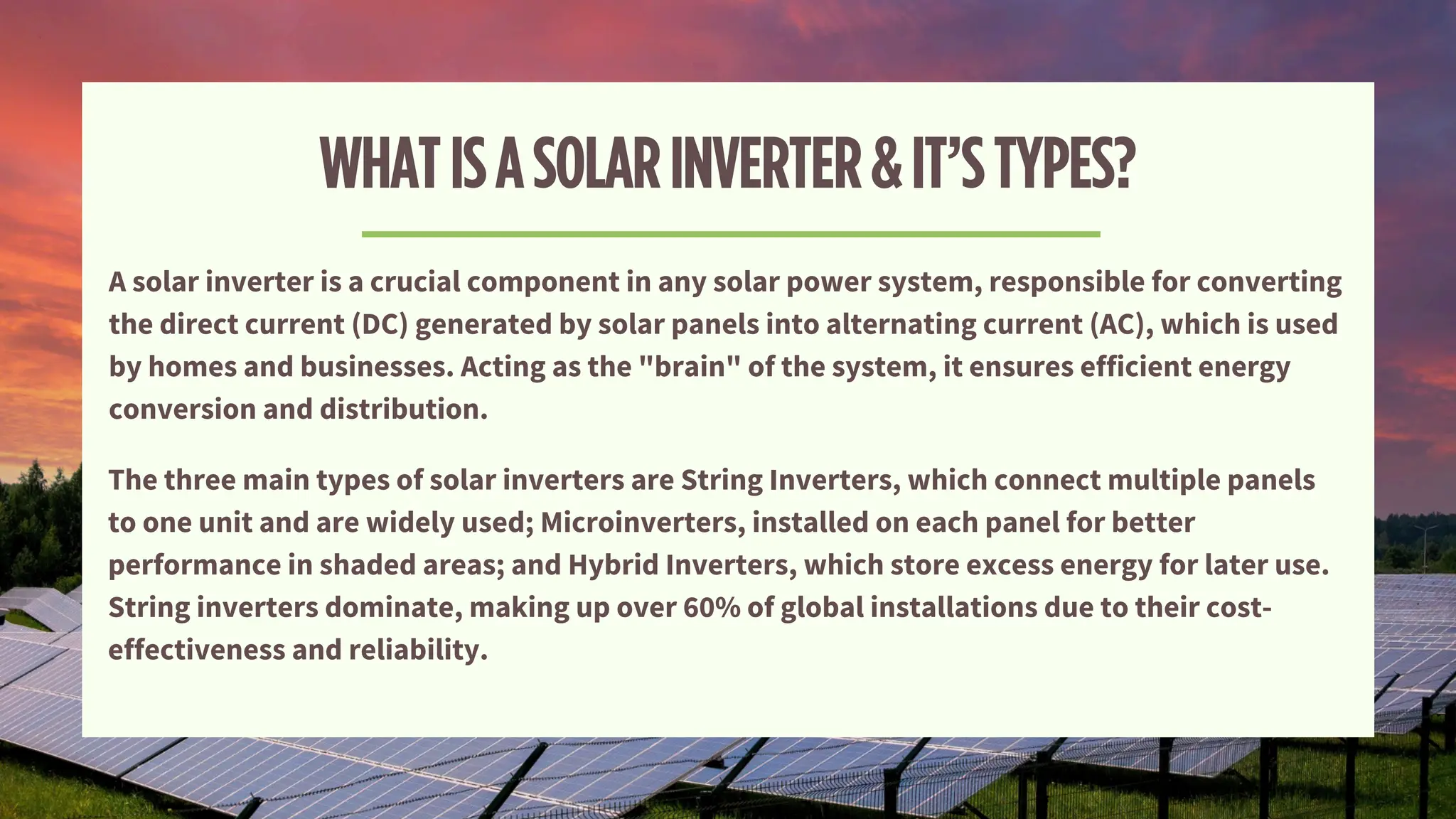 WHAT IS A SOLAR INVERTER & IT'S TYPES?

A solar inverter is a crucial component in any solar power system, responsible for converting the direct current (DC) generated by solar panels into alternating current (AC), which is used by homes and businesses. Acting as the "brain" of the system, it ensures efficient energy conversion and distribution.

The three main types of solar inverters are String Inverters, which connect multiple panels to one unit and are widely used; Microinverters, installed on each panel for better performance in shaded areas; and Hybrid Inverters, which store excess energy for later use. String inverters dominate, making up over 60% of global installations due to their cost-effectiveness and reliability.